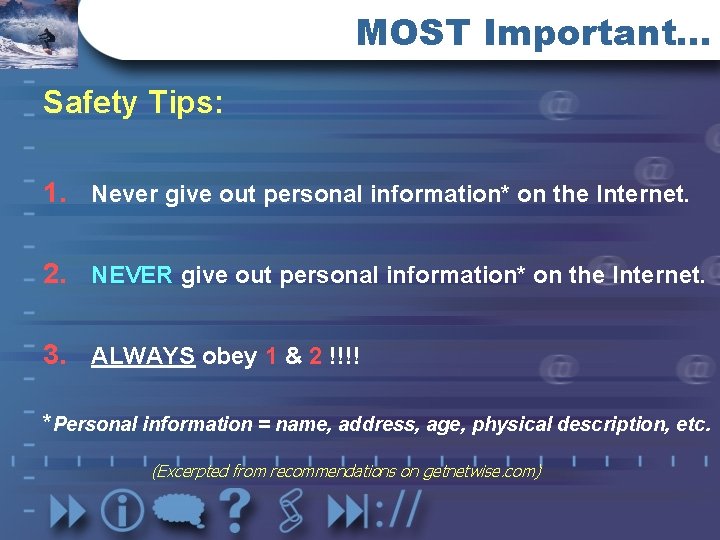 MOST Important...

Safety Tips:

1. Never give out personal information* on the Internet.

2. NEVER give out personal information* on the Internet.

3. ALWAYS obey 1 & 2 !!!!

*Personal information = name, address, age, physical description, etc.

(Excerpted from recommendations on getnetwise.com)

?

://